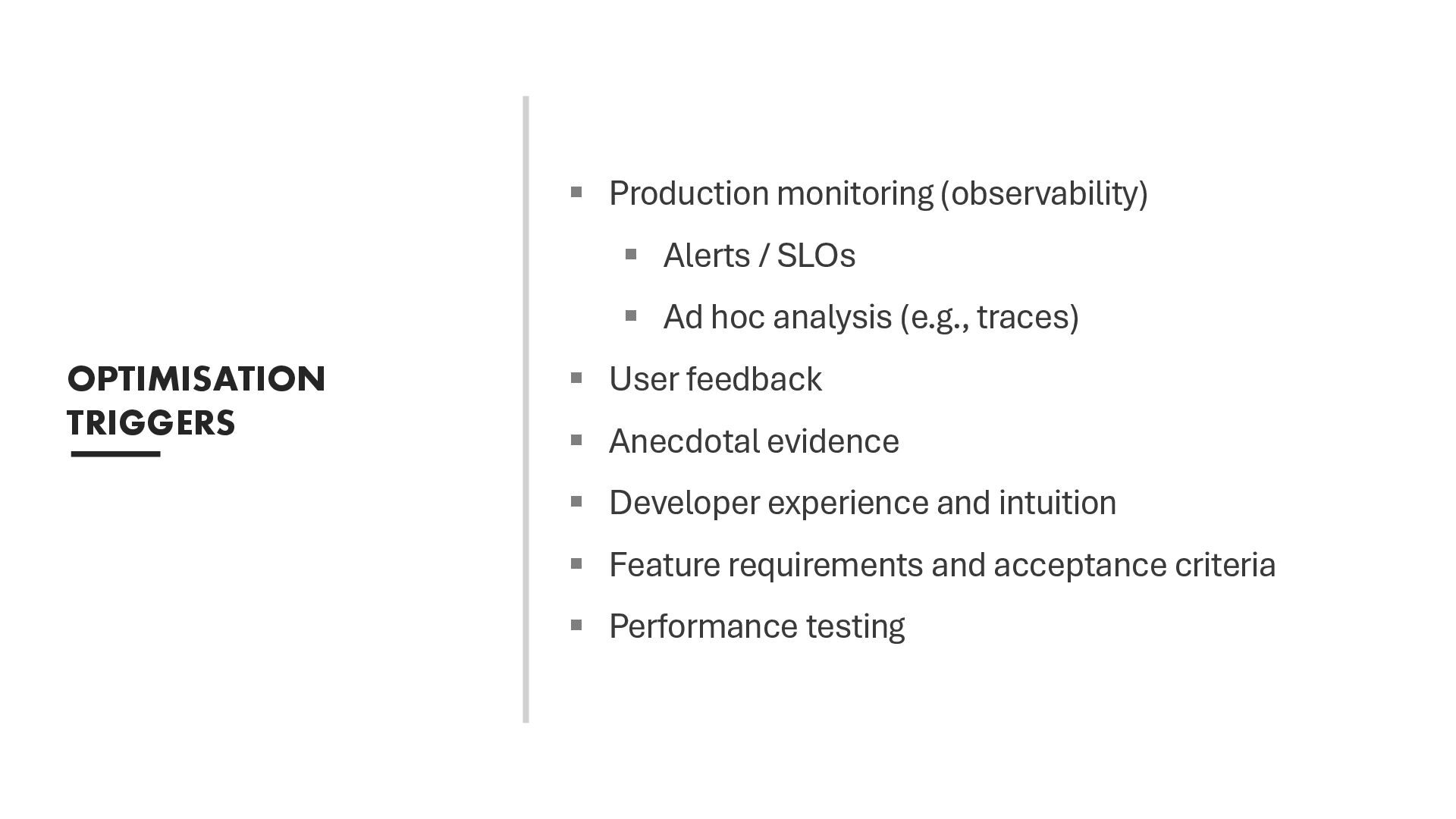 OPTIMISATION TRIGGERS

- Production monitoring (observability)
  - Alerts / SLOs
  - Ad hoc analysis (e.g., traces)
- User feedback
- Anecdotal evidence
- Developer experience and intuition
- Feature requirements and acceptance criteria
- Performance testing